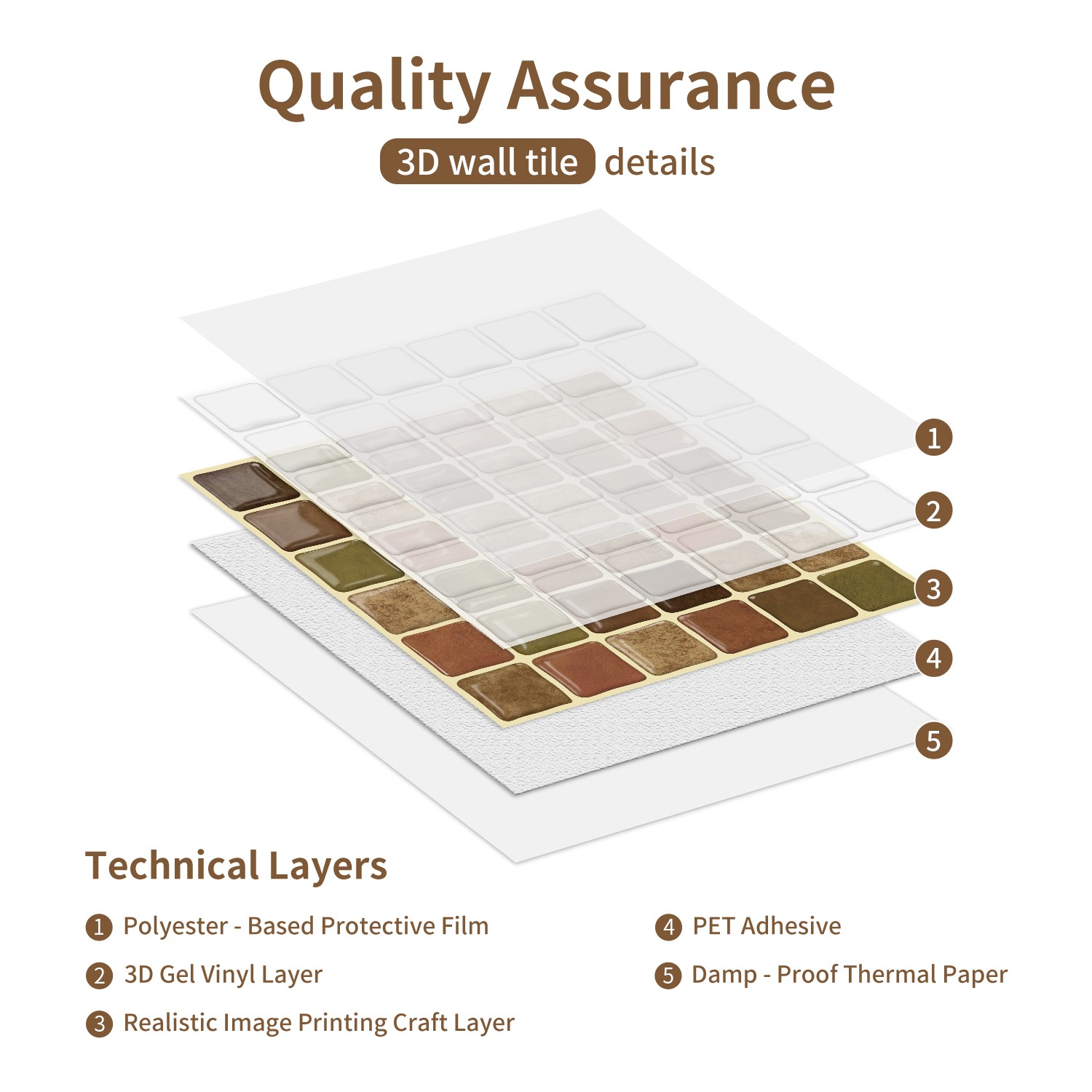 Quality Assurance

3D wall tile details

1
2
3
4
5

Technical Layers

1 Polyester - Based Protective Film

2 3D Gel Vinyl Layer

3 Realistic Image Printing Craft Layer

4 PET Adhesive

5 Damp - Proof Thermal Paper